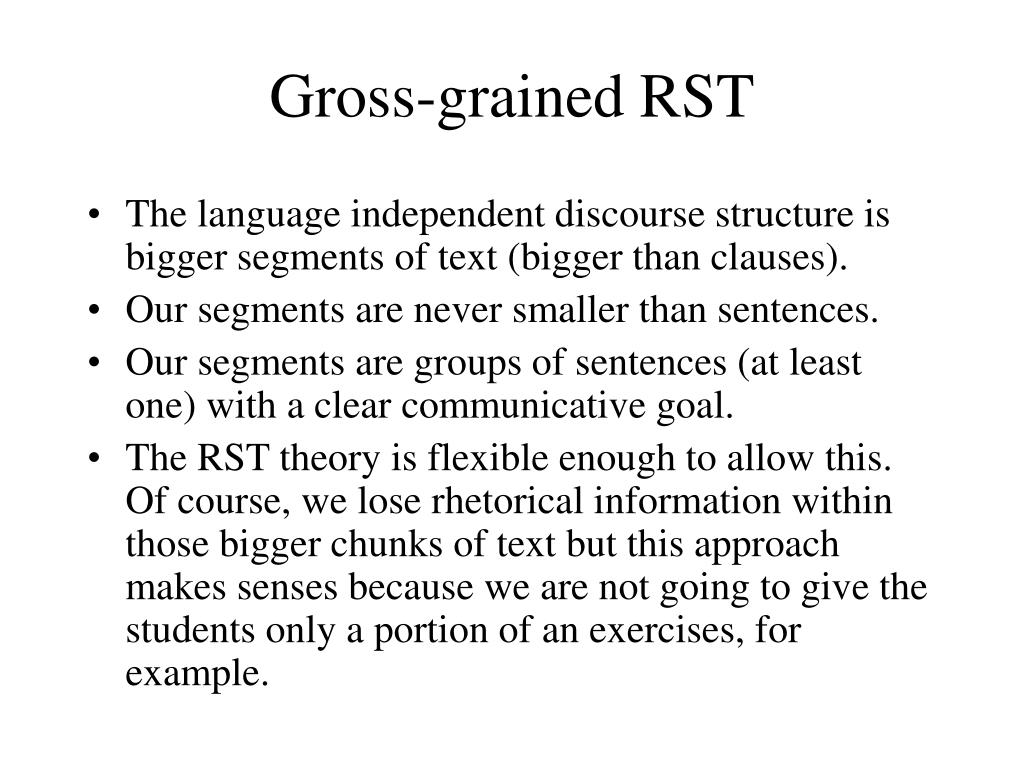 Gross-grained RST

• The language independent discourse structure is bigger segments of text (bigger than clauses).
• Our segments are never smaller than sentences.
• Our segments are groups of sentences (at least one) with a clear communicative goal.
• The RST theory is flexible enough to allow this. Of course, we lose rhetorical information within those bigger chunks of text but this approach makes senses because we are not going to give the students only a portion of an exercises, for example.